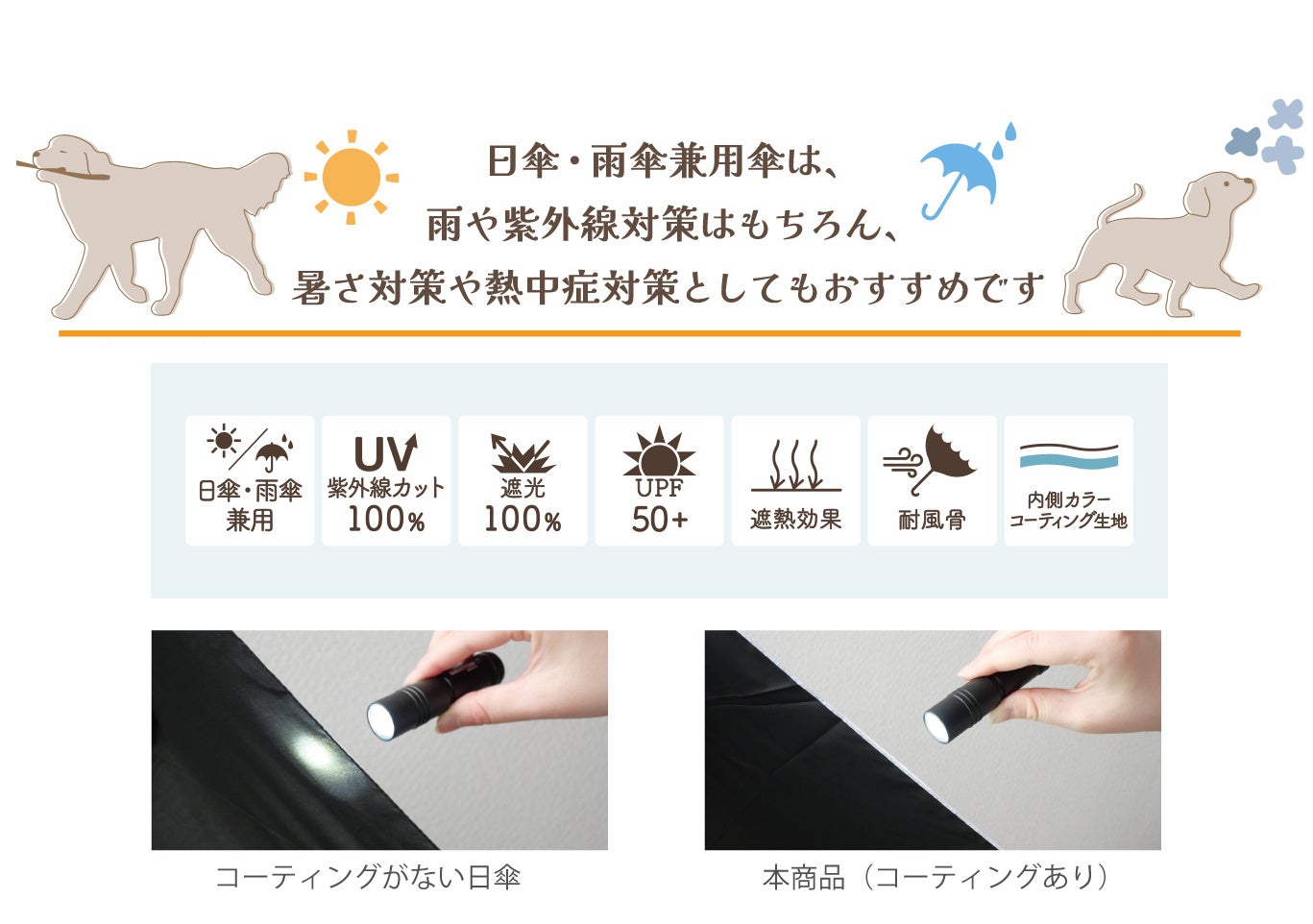 日傘・雨傘兼用傘は、
雨や紫外線対策はもちろん、
暑さ対策や熱中症対策としてもおすすめです

日傘・雨傘
兼用

UV
紫外線カット
100%

遮光
100%

UPF
50+

遮熱効果

耐風骨

内側カラー
コーティング生地

コーティングがない日傘

本商品（コーティングあり）